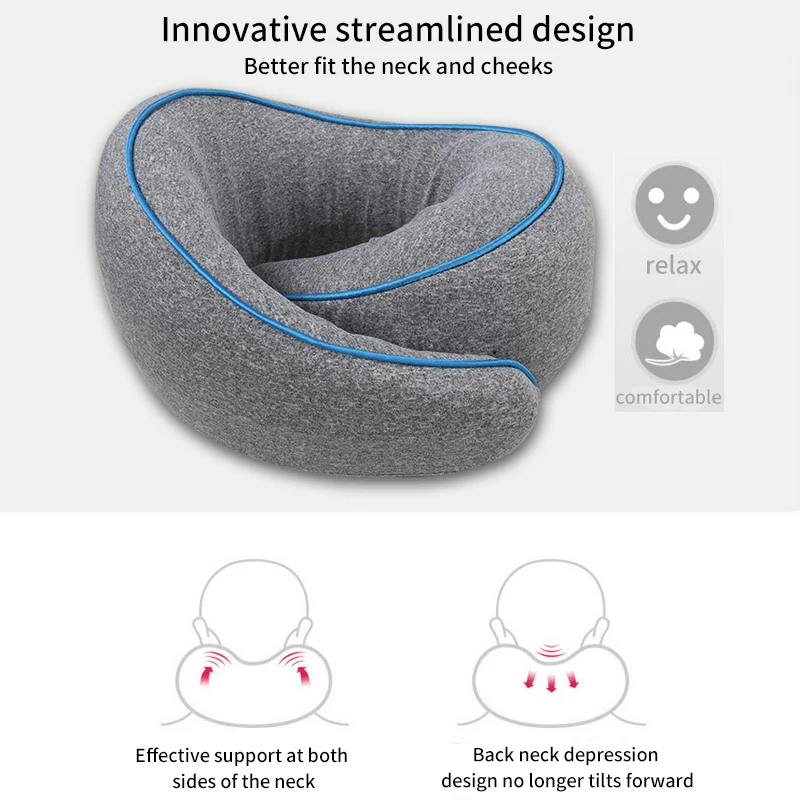 Innovative streamlined design

Better fit the neck and cheeks

relax

comfortable

Effective support at both sides of the neck

Back neck depression design no longer tilts forward